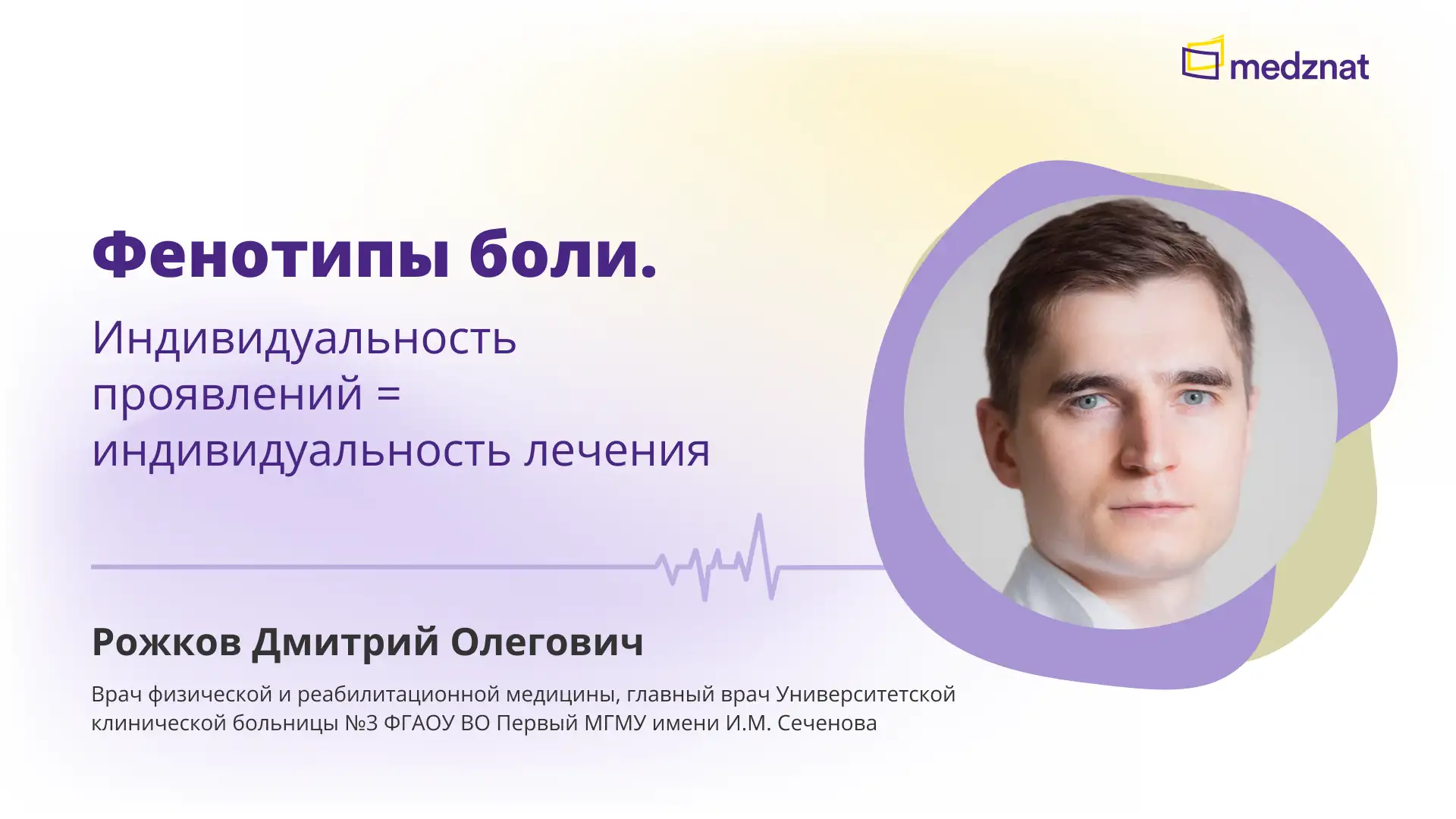 medznat

Фенотипы боли.

Индивидуальность проявлений = индивидуальность лечения

Рожков Дмитрий Олегович

Врач физической и реабилитационной медицины, главный врач Университетской клинической больницы №3 ФГАОУ ВО Первый МГМУ имени И.М. Сеченова